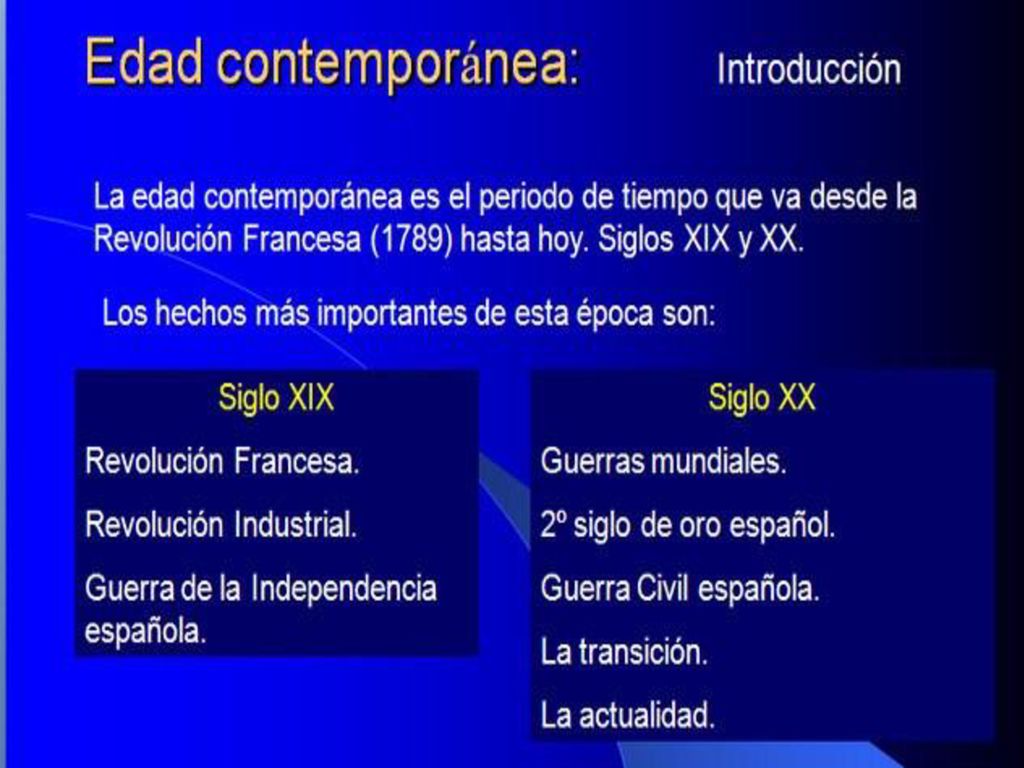 Edad contemporánea: Introducción

La edad contemporánea es el periodo de tiempo que va desde la Revolución Francesa (1789) hasta hoy. Siglos XIX y XX.

Los hechos más importantes de esta época son:

Siglo XIX

Revolución Francesa.

Revolución Industrial.

Guerra de la Independencia española.

Siglo XX

Guerras mundiales.

2º siglo de oro español.

Guerra Civil española.

La transición.

La actualidad.